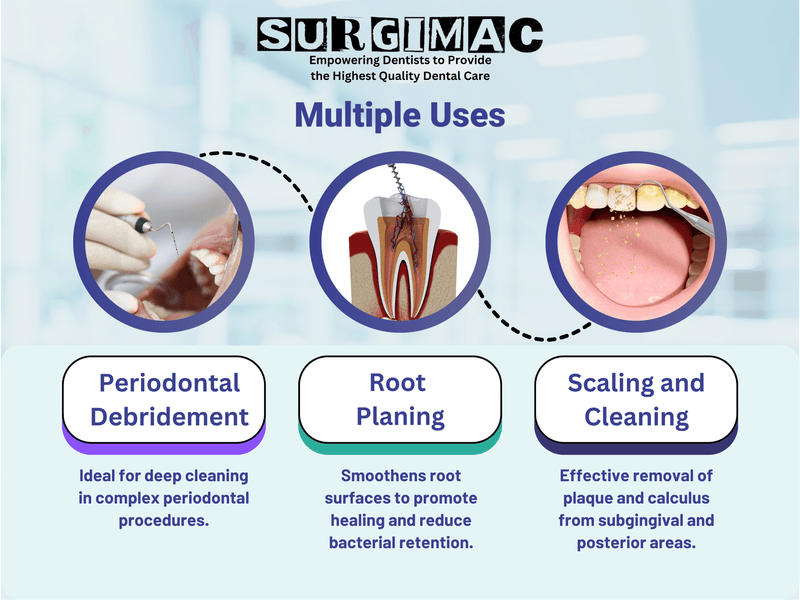 SURGIMAC
Empowering Dentists to Provide the Highest Quality Dental Care

Multiple Uses

Periodontal Debridement

Ideal for deep cleaning in complex periodontal procedures.

Root Planing

Smoothens root surfaces to promote healing and reduce bacterial retention.

Scaling and Cleaning

Effective removal of plaque and calculus from subgingival and posterior areas.